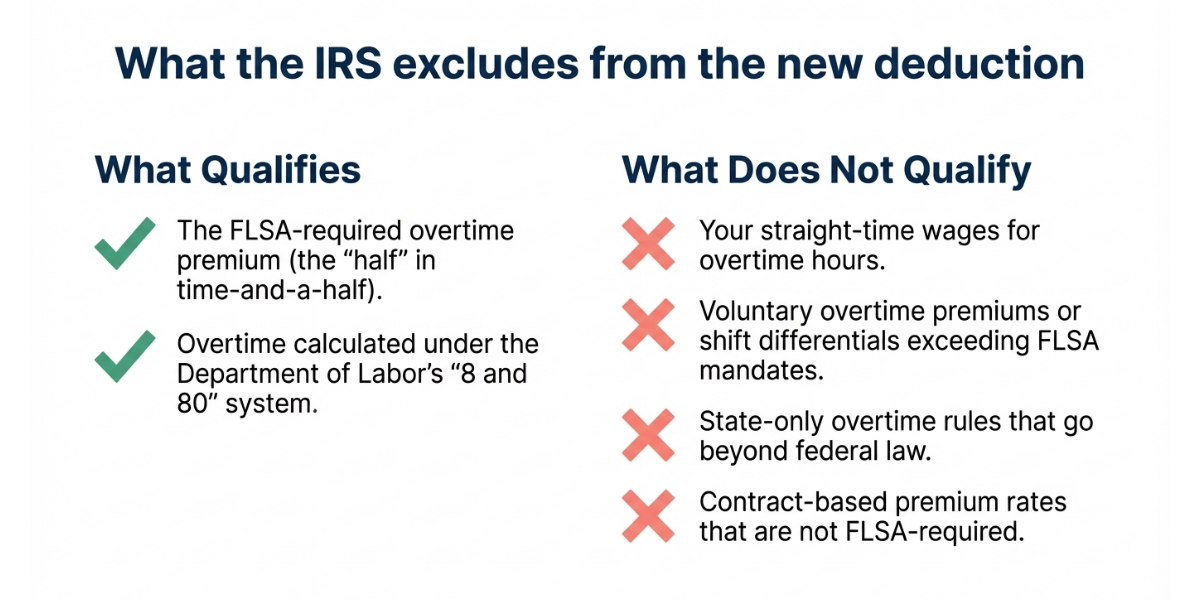 What the IRS excludes from the new deduction

What Qualifies

The FLSA-required overtime premium (the “half” in time-and-a-half).

Overtime calculated under the Department of Labor’s “8 and 80” system.

What Does Not Qualify

Your straight-time wages for overtime hours.

Voluntary overtime premiums or shift differentials exceeding FLSA mandates.

State-only overtime rules that go beyond federal law.

Contract-based premium rates that are not FLSA-required.